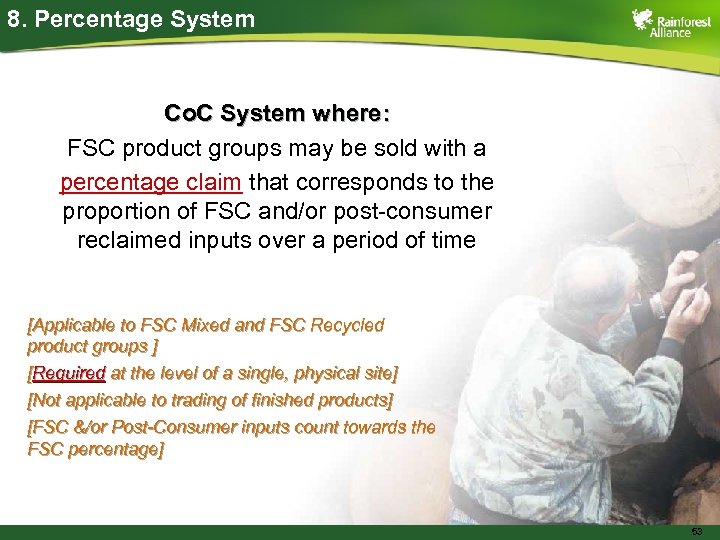 8. Percentage System

Rainforest Alliance

CoC System where:

FSC product groups may be sold with a percentage claim that corresponds to the proportion of FSC and/or post-consumer reclaimed inputs over a period of time

[Applicable to FSC Mixed and FSC Recycled product groups ]

[Required at the level of a single, physical site]

[Not applicable to trading of finished products]

[FSC &/or Post-Consumer inputs count towards the FSC percentage]

53